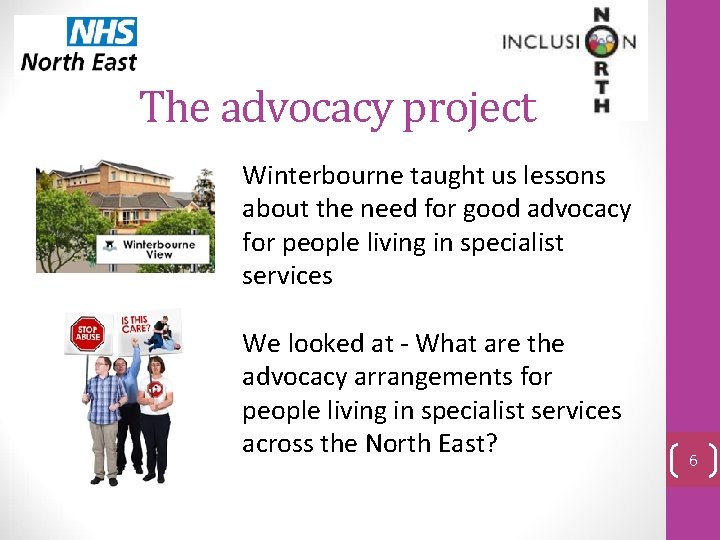 NHS
North East

INCLUSION NORTH

The advocacy project

Winterbourne View

Winterbourne taught us lessons about the need for good advocacy for people living in specialist services

STOP ABUSE

IS THIS CARE?

We looked at - What are the advocacy arrangements for people living in specialist services across the North East?

6